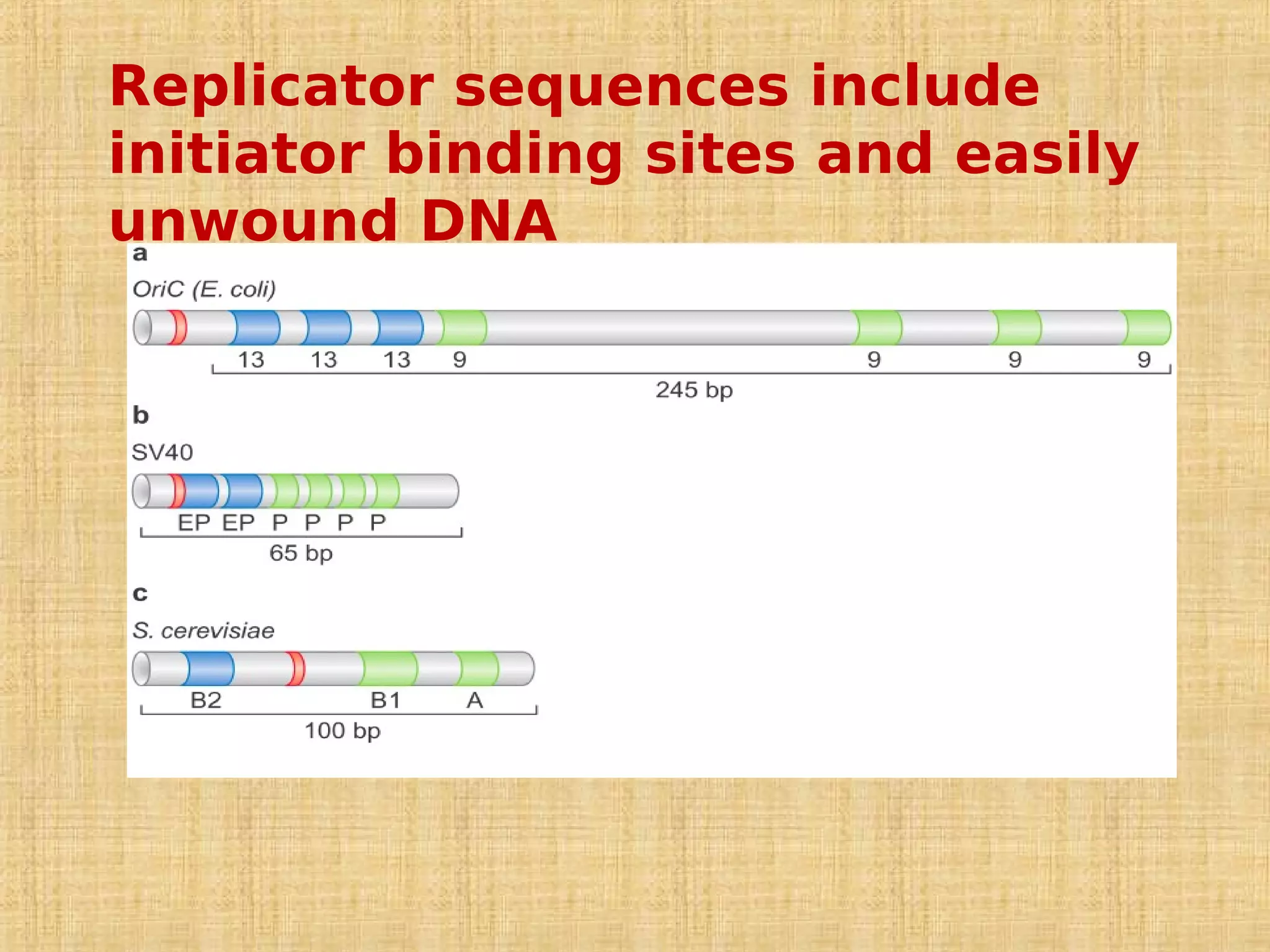 Replicator sequences include initiator binding sites and easily unwound DNA

a

OriC (E. coli)

13 13 13 9 9 9 9

245 bp

b

SV40

EP EP P P P P

65 bp

c

S. cerevisiae

B2 B1 A

100 bp